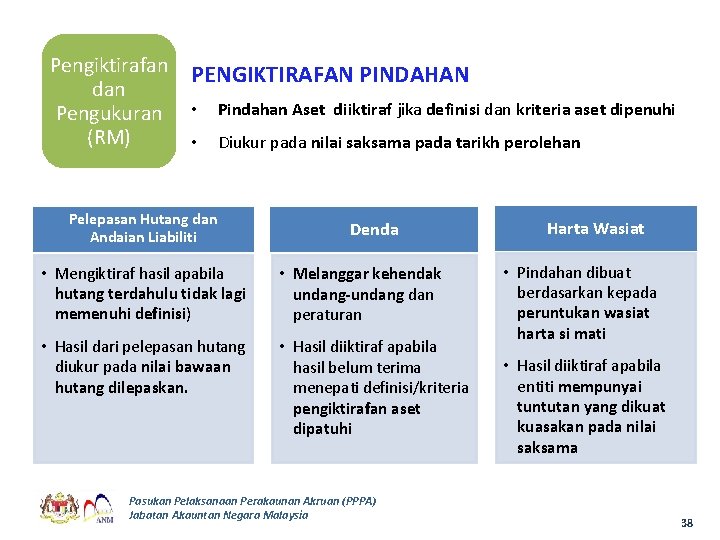 Pengiktirafan dan Pengukuran (RM)

PENGIKTIRAFAN PINDAHAN

• Pindahan Aset diiktiraf jika definisi dan kriteria aset dipenuhi

• Diukur pada nilai saksama pada tarikh perolehan

Pelepasan Hutang dan Andaian Liabiliti

• Mengiktiraf hasil apabila hutang terdahulu tidak lagi memenuhi definisi)

• Hasil dari pelepasan hutang diukur pada nilai bawaan hutang dilepaskan.

Denda

• Melanggar kehendak undang-undang dan peraturan

• Hasil diiktiraf apabila hasil belum terima menepati definisi/kriteria pengiktirafan aset dipatuhi

Harta Wasiat

• Pindahan dibuat berdasarkan kepada peruntukan wasiat harta si mati

• Hasil diiktiraf apabila entiti mempunyai tuntutan yang dikuat kuasakan pada nilai saksama

ANM

Pasukan Pelaksanaan Perakaunan Akruan (PPPA)
Jabatan Akauntan Negara Malaysia

38